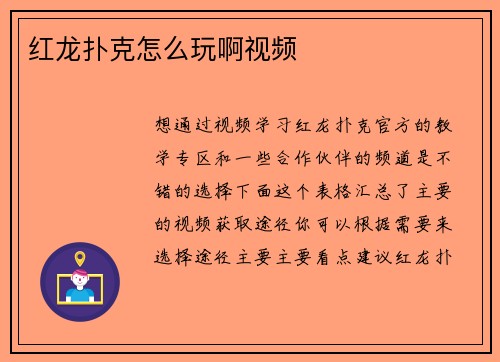 红龙扑克怎么玩啊视频

想通过视频学习红龙扑克官方的教学专区和一些合作伙伴的频道是不错的选择下面这个表格汇总了主要的视频获取途径你可以根据需要来选择途径主要主要看点建议红龙扑